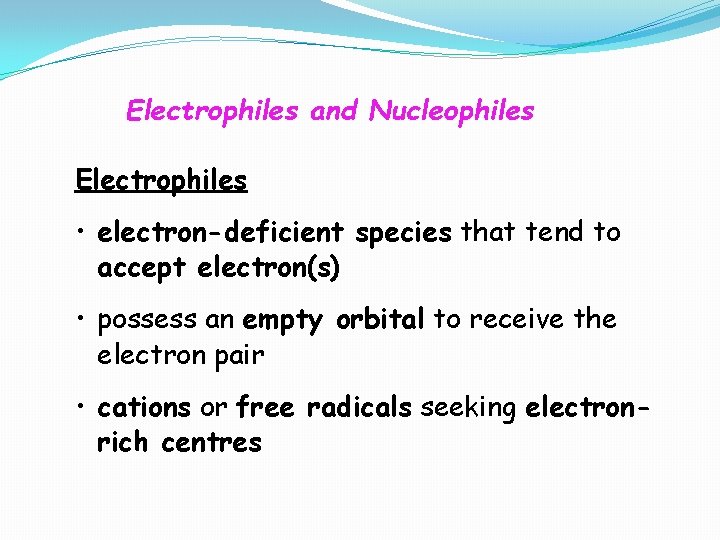 Electrophiles and Nucleophiles

Electrophiles

• electron-deficient species that tend to accept electron(s)

• possess an empty orbital to receive the electron pair

• cations or free radicals seeking electron-rich centres